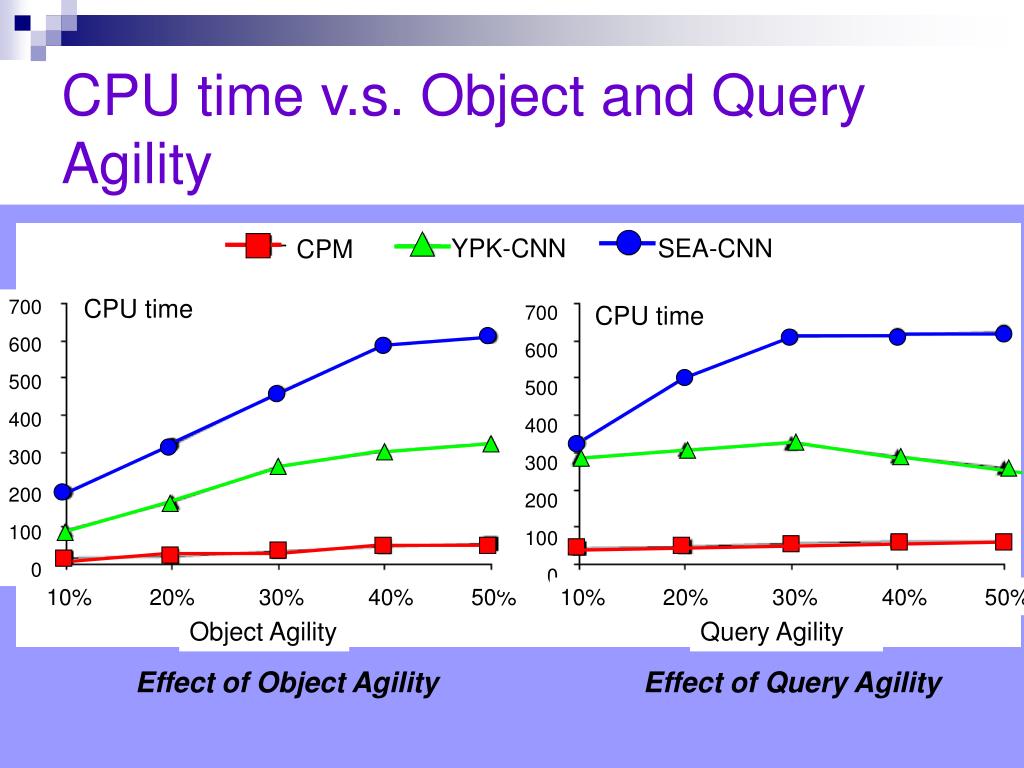 CPU time v.s. Object and Query Agility

CPM
YPK-CNN
SEA-CNN

CPU time
700
600
500
400
300
200
100
0
10%
20%
30%
40%
50%
Object Agility

CPU time
700
600
500
400
300
200
100
0
10%
20%
30%
40%
50%
Query Agility

Effect of Object Agility

Effect of Query Agility